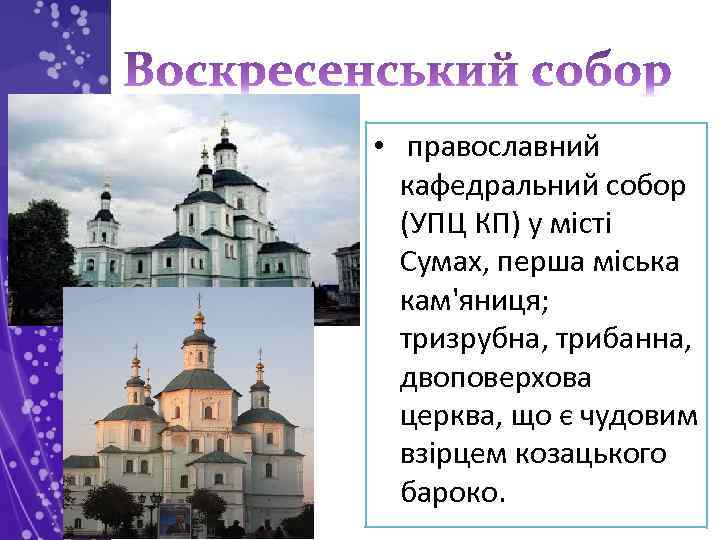 Воскресенський собор

• православний кафедральний собор (УПЦ КП) у місті Сумах, перша міська кам'яниця; тризрубна, трибанна, двоповерхова церква, що є чудовим взірцем козацького бароко.